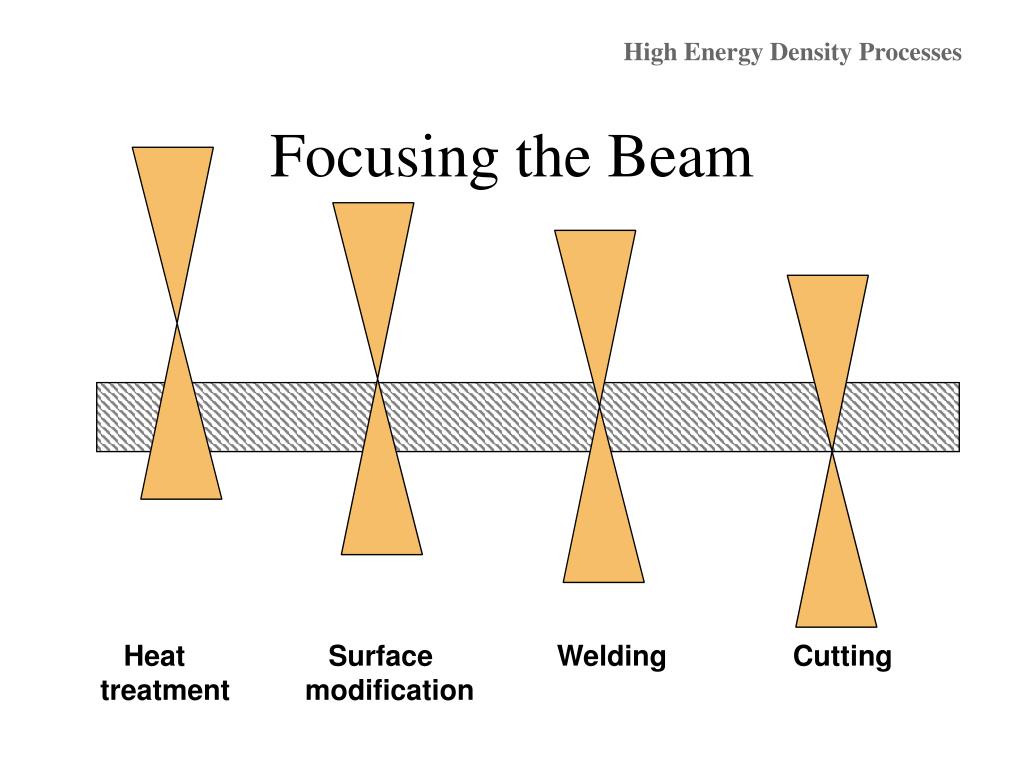 High Energy Density Processes

Focusing the Beam

Heat treatment

Surface modification

Welding

Cutting